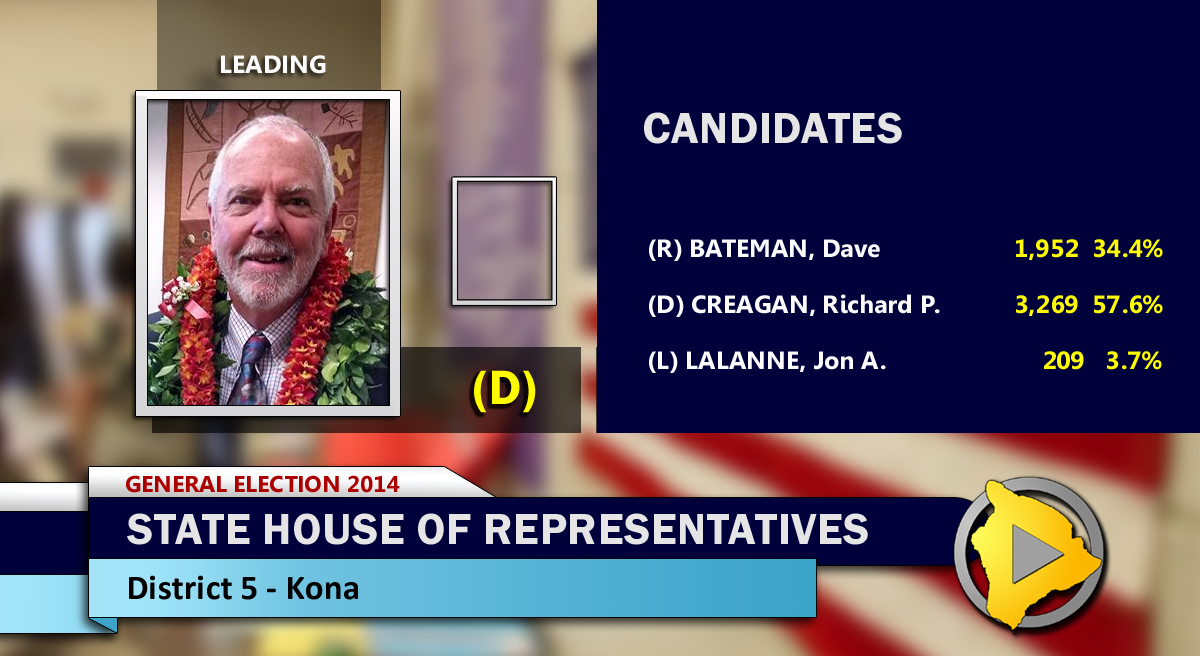 LEADING

(D)

CANDIDATES

| | | |
|---|---|---|
| (R) BATEMAN, Dave | 1,952 | 34.4% |
| (D) CREAGAN, Richard P. | 3,269 | 57.6% |
| (L) LALANNE, Jon A. | 209 | 3.7% |

GENERAL ELECTION 2014

STATE HOUSE OF REPRESENTATIVES

District 5 - Kona